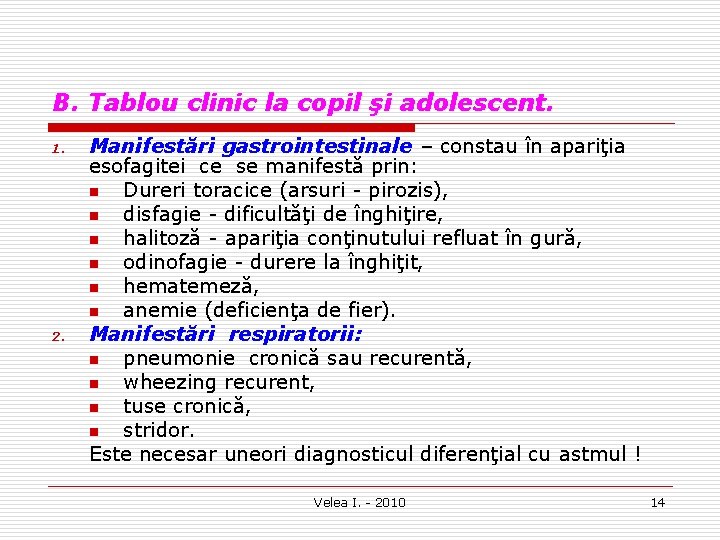 B. Tablou clinic la copil şi adolescent.

1. Manifestări gastrointestinale – constau în apariţia esofagitei ce se manifestă prin:
- Dureri toracice (arsuri - pirozis),
- disfagie - dificultăţi de înghiţire,
- halitoză - apariţia conţinutului refluat în gură,
- odinofagie - durere la înghiţit,
- hematemeză,
- anemie (deficienţa de fier).

2. Manifestări respiratorii:
- pneumonie cronică sau recurentă,
- wheezing recurent,
- tuse cronică,
- stridor.

Este necesar uneori diagnosticul diferenţial cu astmul !

Velea I. - 2010

14